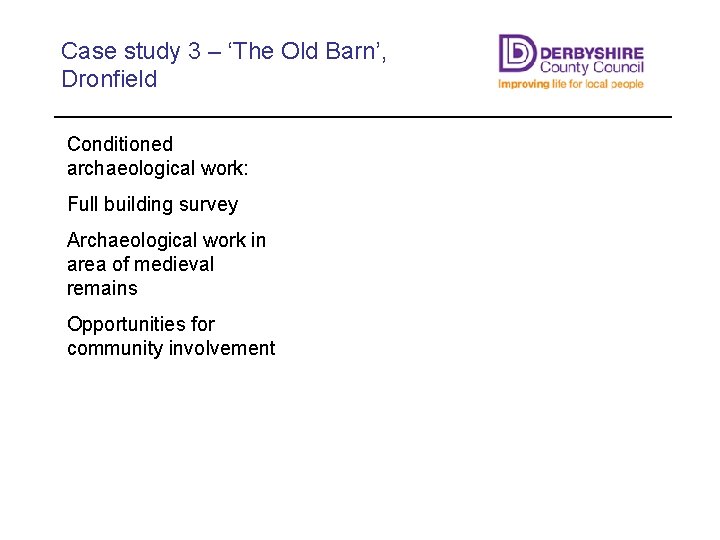 Case study 3 – ‘The Old Barn’, Dronfield

DERBYSHIRE
County Council
Improving life for local people

Conditioned archaeological work:

Full building survey

Archaeological work in area of medieval remains

Opportunities for community involvement